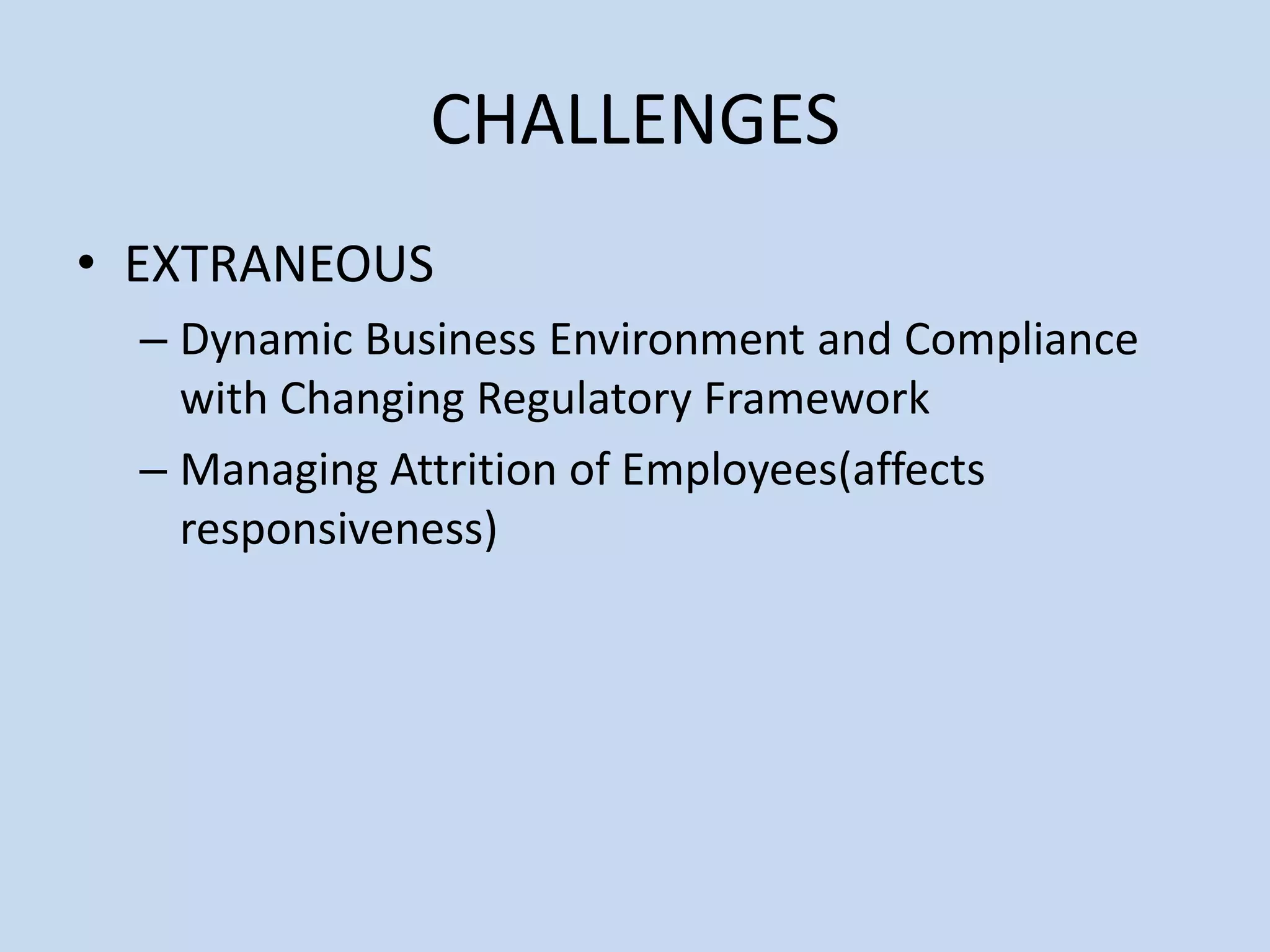 CHALLENGES

• EXTRANEOUS

– Dynamic Business Environment and Compliance with Changing Regulatory Framework

– Managing Attrition of Employees(affects responsiveness)